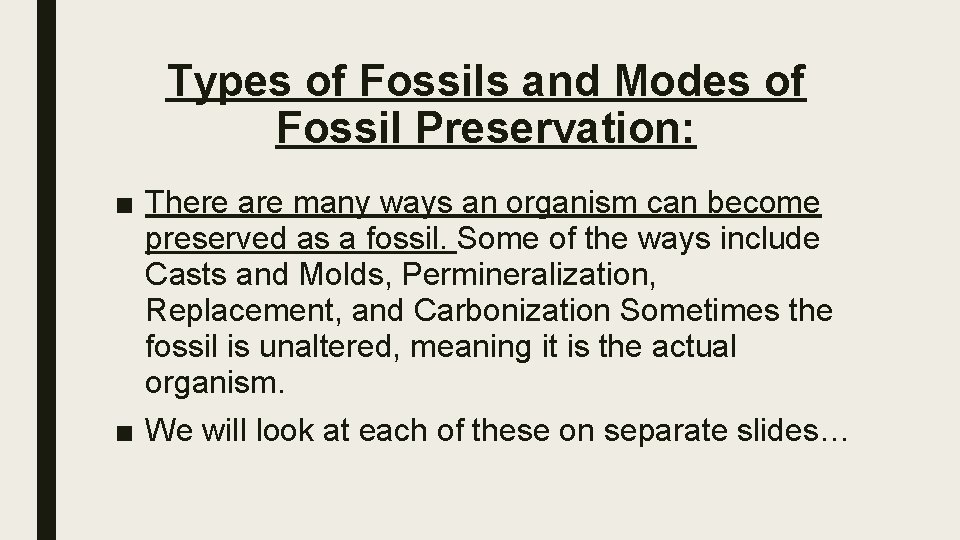 Types of Fossils and Modes of Fossil Preservation:

■ There are many ways an organism can become preserved as a fossil. Some of the ways include Casts and Molds, Permineralization, Replacement, and Carbonization Sometimes the fossil is unaltered, meaning it is the actual organism.

■ We will look at each of these on separate slides…